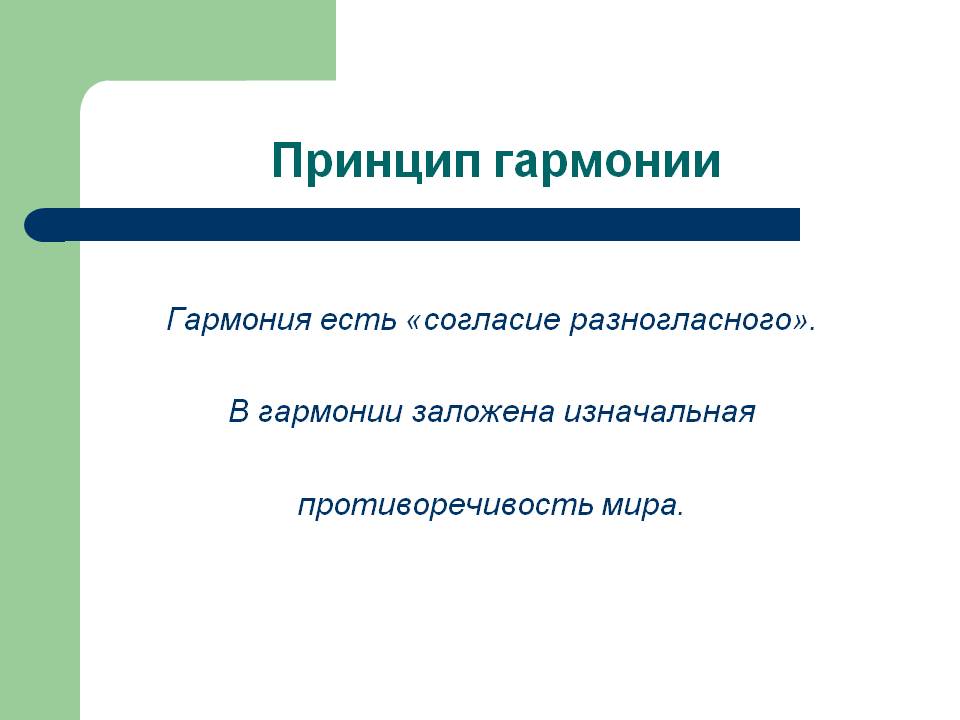 Принцип гармонии

Гармония есть «согласие разногласного».

В гармонии заложена изначальная

противоречивость мира.